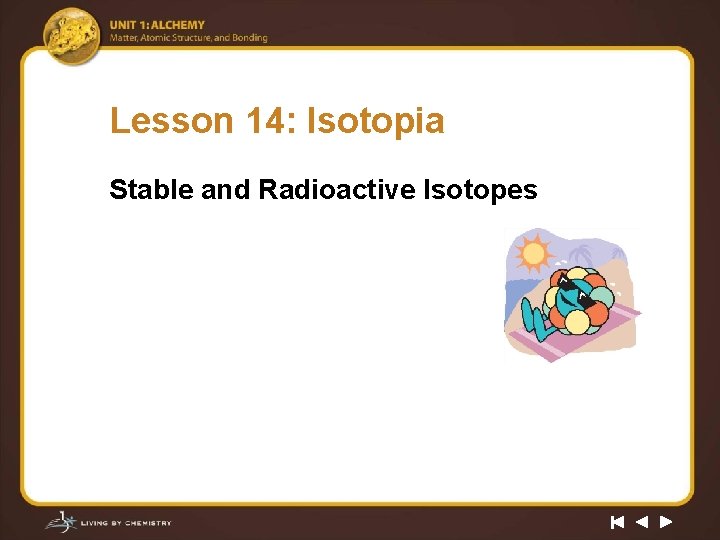 UNIT 1: ALCHEMY
Matter, Atomic Structure, and Bonding

Lesson 14: Isotopia

Stable and Radioactive Isotopes

LIVING BY CHEMISTRY